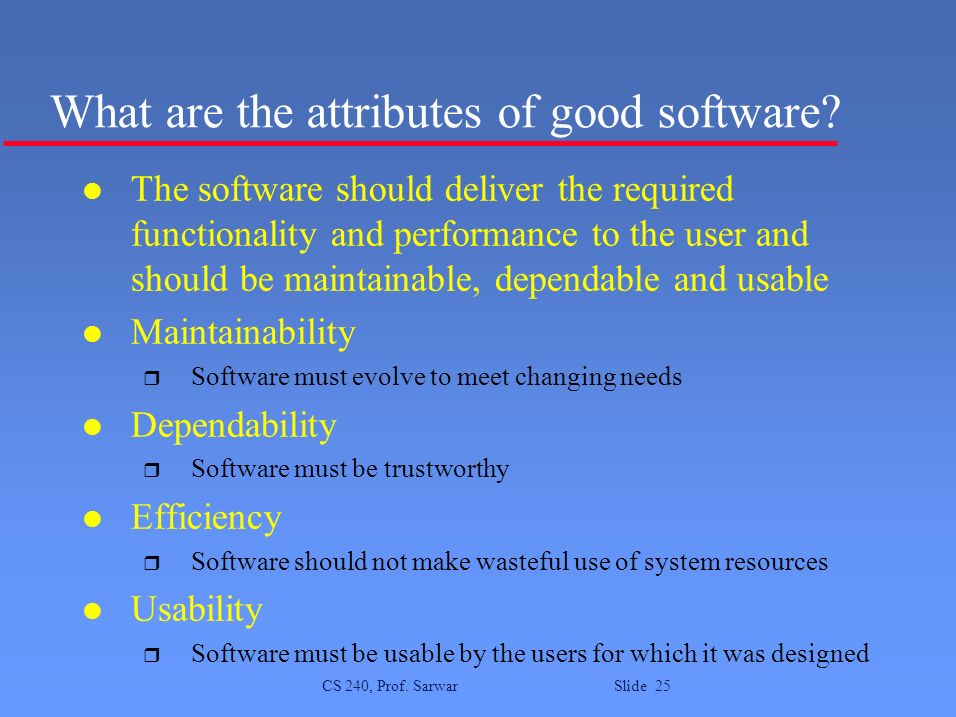 What are the attributes of good software?

- The software should deliver the required functionality and performance to the user and should be maintainable, dependable and usable
- Maintainability
  - Software must evolve to meet changing needs
- Dependability
  - Software must be trustworthy
- Efficiency
  - Software should not make wasteful use of system resources
- Usability
  - Software must be usable by the users for which it was designed

CS 240, Prof. Sarwar

Slide 25